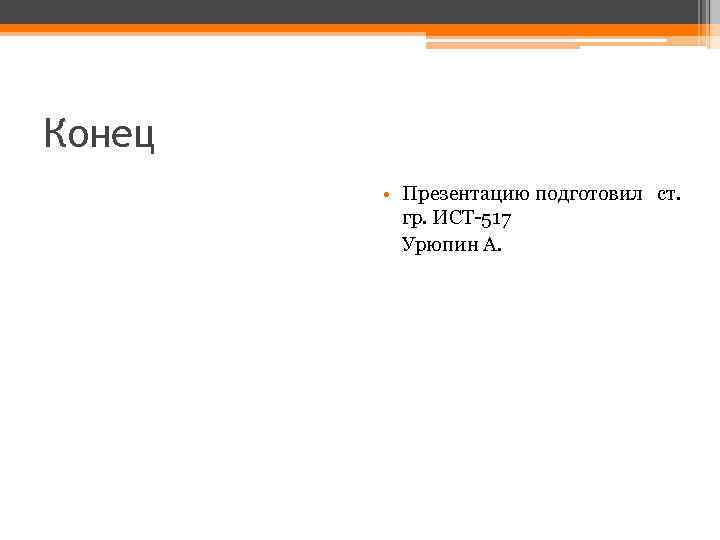 Конец

• Презентацию подготовил  ст. гр. ИСТ-517
Урюпин А.